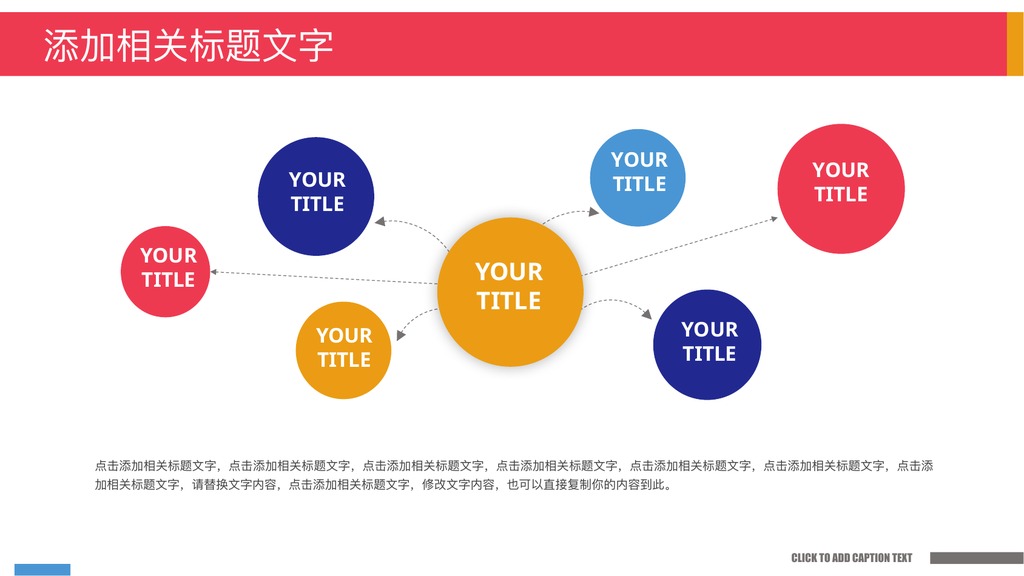 添加相关标题文字

YOUR
TITLE

YOUR
TITLE

YOUR
TITLE

YOUR
TITLE

YOUR
TITLE

YOUR
TITLE

YOUR
TITLE

点击添加相关标题文字，点击添加相关标题文字，点击添加相关标题文字，点击添加相关标题文字，点击添加相关标题文字，点击添加相关标题文字，点击添加相关标题文字，请替换文字内容，点击添加相关标题文字，修改文字内容，也可以直接复制你的内容到此。

CLICK TO ADD CAPTION TEXT